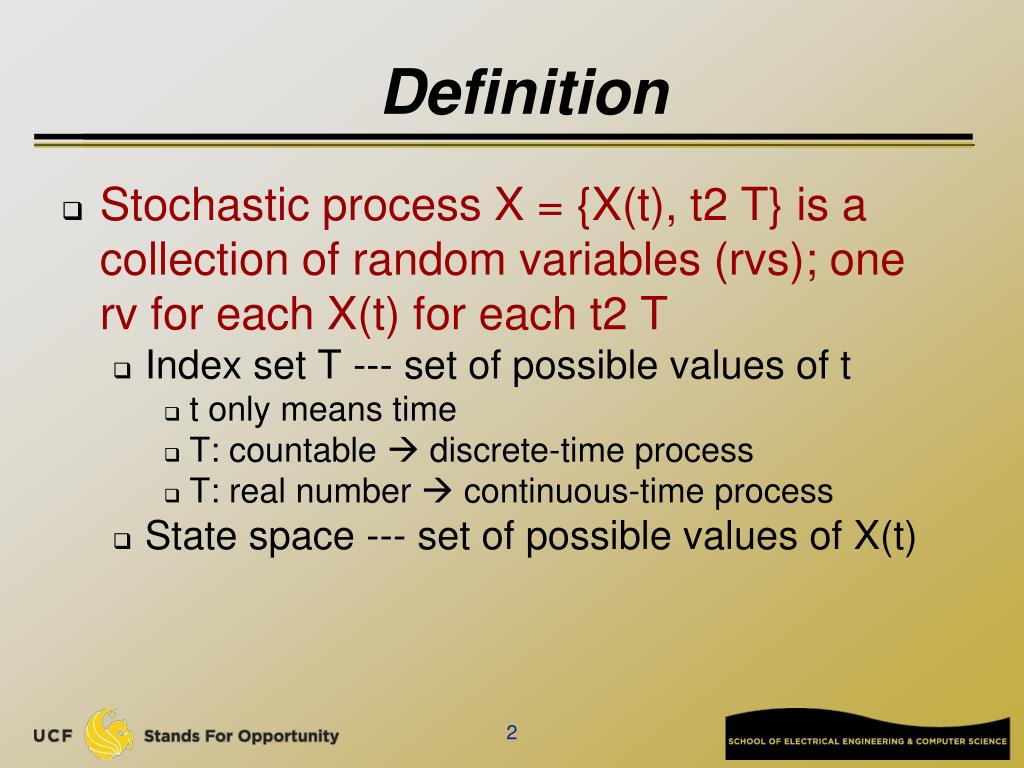 Definition

❑ Stochastic process X = {X(t), t2 T} is a collection of random variables (rvs); one rv for each X(t) for each t2 T

❑ Index set T --- set of possible values of t

❑ t only means time

❑ T: countable → discrete-time process

❑ T: real number → continuous-time process

❑ State space --- set of possible values of X(t)

UCF Stands For Opportunity

2

SCHOOL OF ELECTRICAL ENGINEERING & COMPUTER SCIENCE